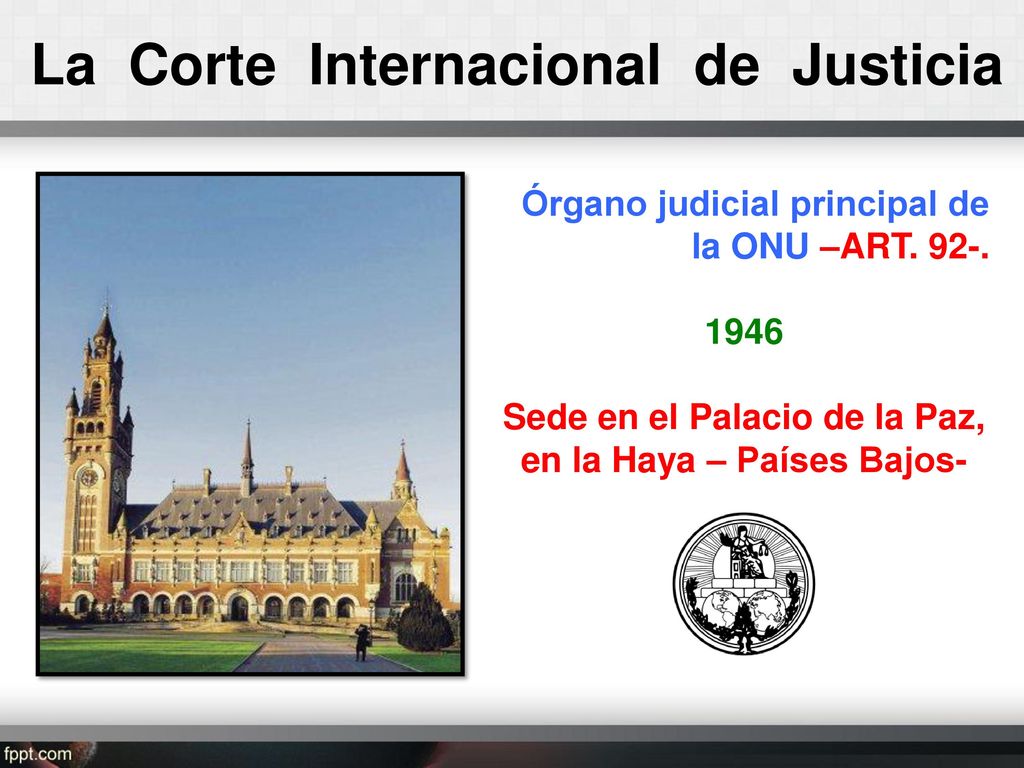 La Corte Internacional de Justicia

Órgano judicial principal de la ONU –ART. 92-.

1946

Sede en el Palacio de la Paz, en la Haya – Países Bajos-

fppt.com